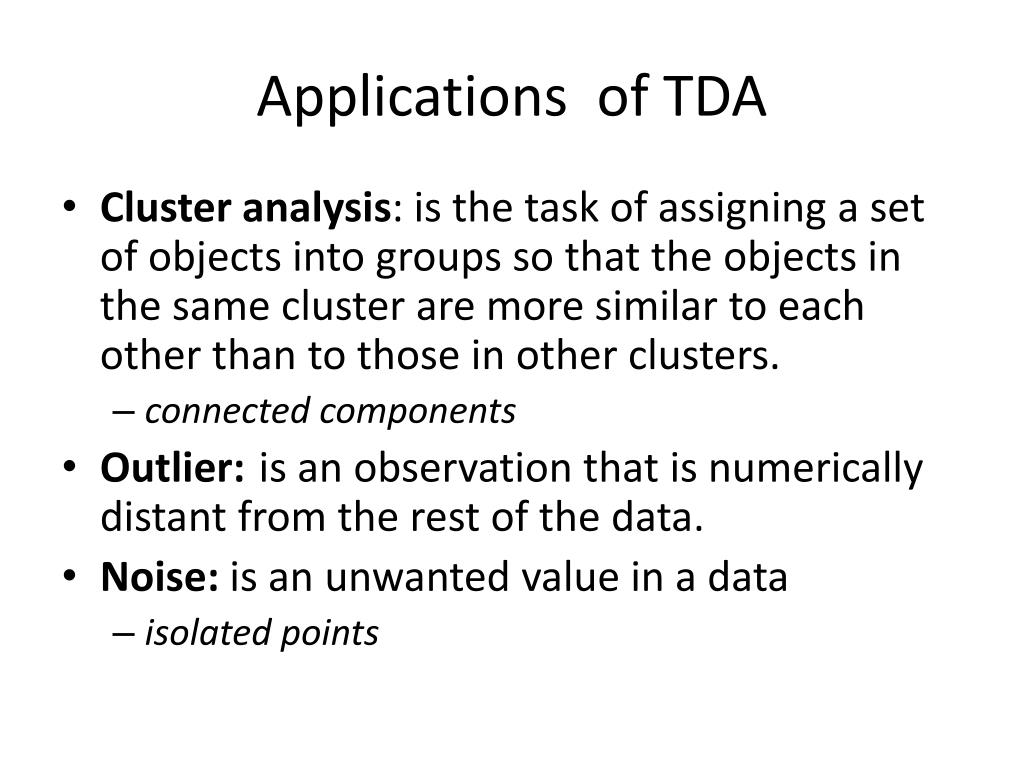 Applications of TDA

• Cluster analysis: is the task of assigning a set of objects into groups so that the objects in the same cluster are more similar to each other than to those in other clusters.
– connected components
• Outlier: is an observation that is numerically distant from the rest of the data.
• Noise: is an unwanted value in a data
– isolated points